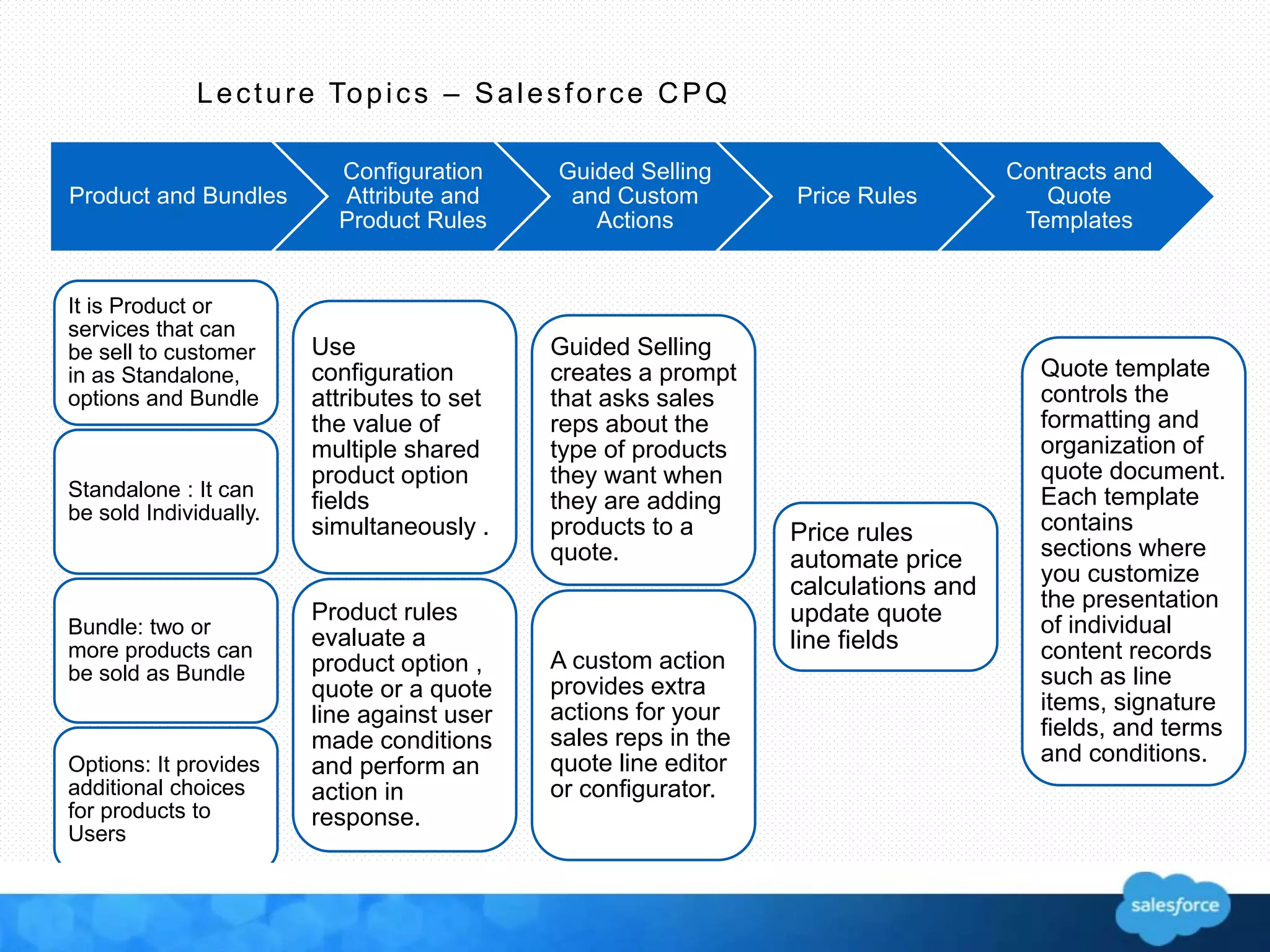 Lecture Topics – Salesforce CPQ

Product and Bundles

Configuration Attribute and Product Rules

Guided Selling and Custom Actions

Price Rules

Contracts and Quote Templates

It is Product or services that can be sell to customer in as Standalone, options and Bundle

Standalone : It can be sold Individually.

Bundle: two or more products can be sold as Bundle

Options: It provides additional choices for products to Users

Use configuration attributes to set the value of multiple shared product option fields simultaneously .

Product rules evaluate a product option , quote or a quote line against user made conditions and perform an action in response.

Guided Selling creates a prompt that asks sales reps about the type of products they want when they are adding products to a quote.

A custom action provides extra actions for your sales reps in the quote line editor or configurator.

Price rules automate price calculations and update quote line fields

Quote template controls the formatting and organization of quote document. Each template contains sections where you customize the presentation of individual content records such as line items, signature fields, and terms and conditions.

salesforce